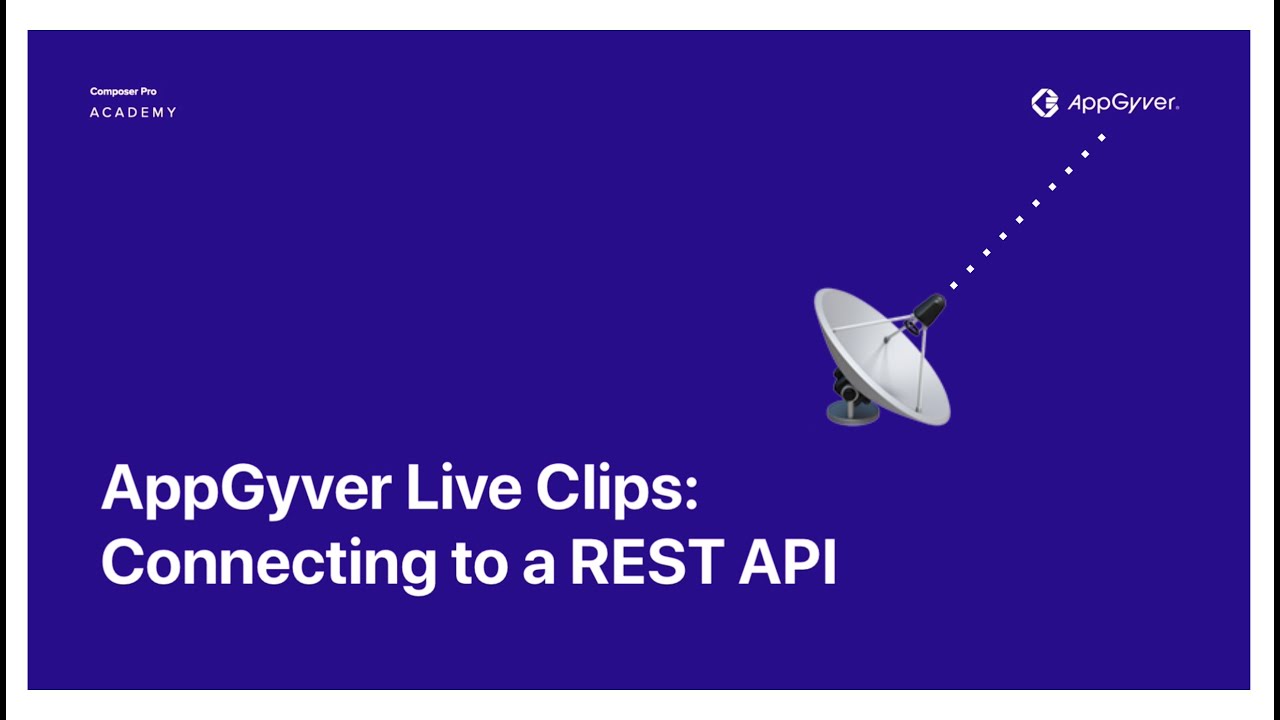 Composer Pro
ACADEMY

AppGyver.

AppGyver Live Clips:
Connecting to a REST API